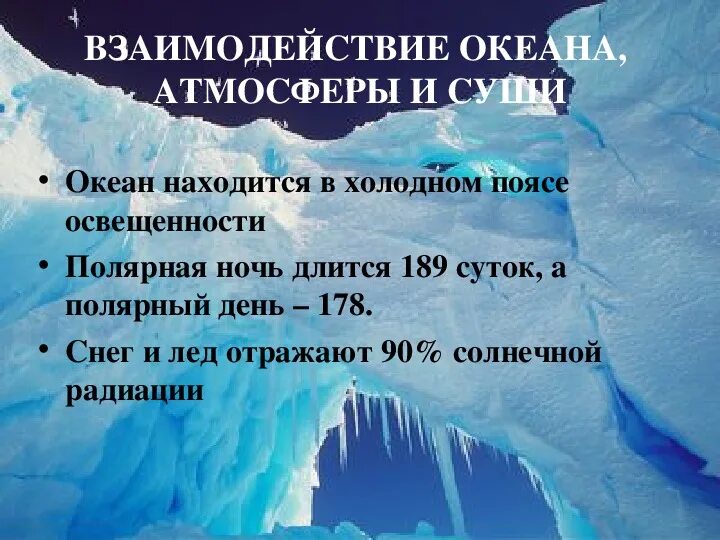 ВЗАИМОДЕЙСТВИЕ ОКЕАНА, АТМОСФЕРЫ И СУШИ

• Океан находится в холодном поясе освещенности
• Полярная ночь длится 189 суток, а полярный день – 178.
• Снег и лед отражают 90% солнечной радиации